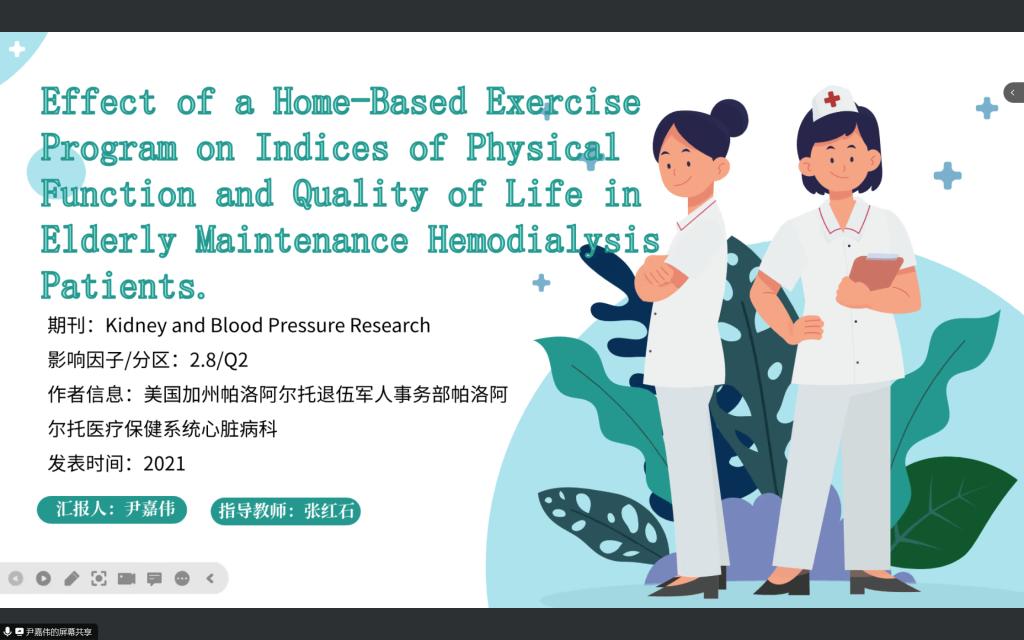 Effect of a Home-Based Exercise Program on Indices of Physical Function and Quality of Life in Elderly Maintenance Hemodialysis Patients.

期刊：Kidney and Blood Pressure Research

影响因子/分区：2.8/Q2

作者信息：美国加州帕洛阿尔托退伍军人事务部帕洛阿尔托医疗保健系统心脏病科

发表时间：2021

汇报人：尹嘉伟

指导教师：张红石

尹嘉伟的屏幕共享